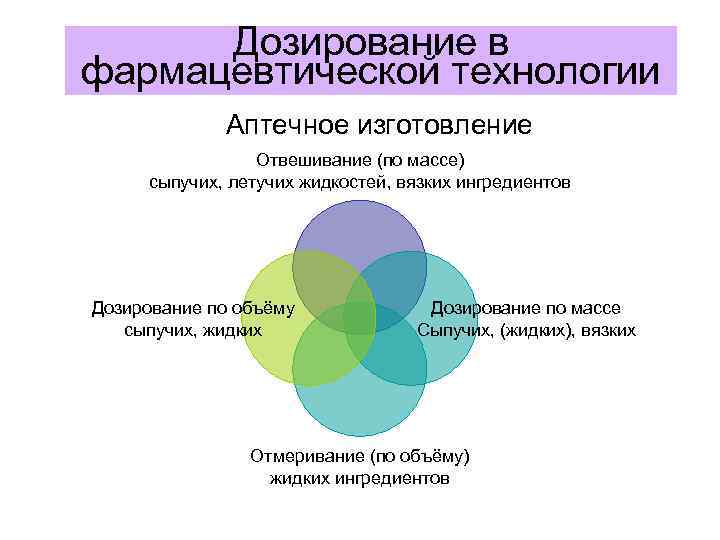 Дозирование в фармацевтической технологии

Аптечное изготовление

Отвешивание (по массе)
сыпучих, летучих жидкостей, вязких ингредиентов

Дозирование по объёму
сыпучих, жидких

Дозирование по массе
Сыпучих, (жидких), вязких

Отмеривание (по объёму)
жидких ингредиентов